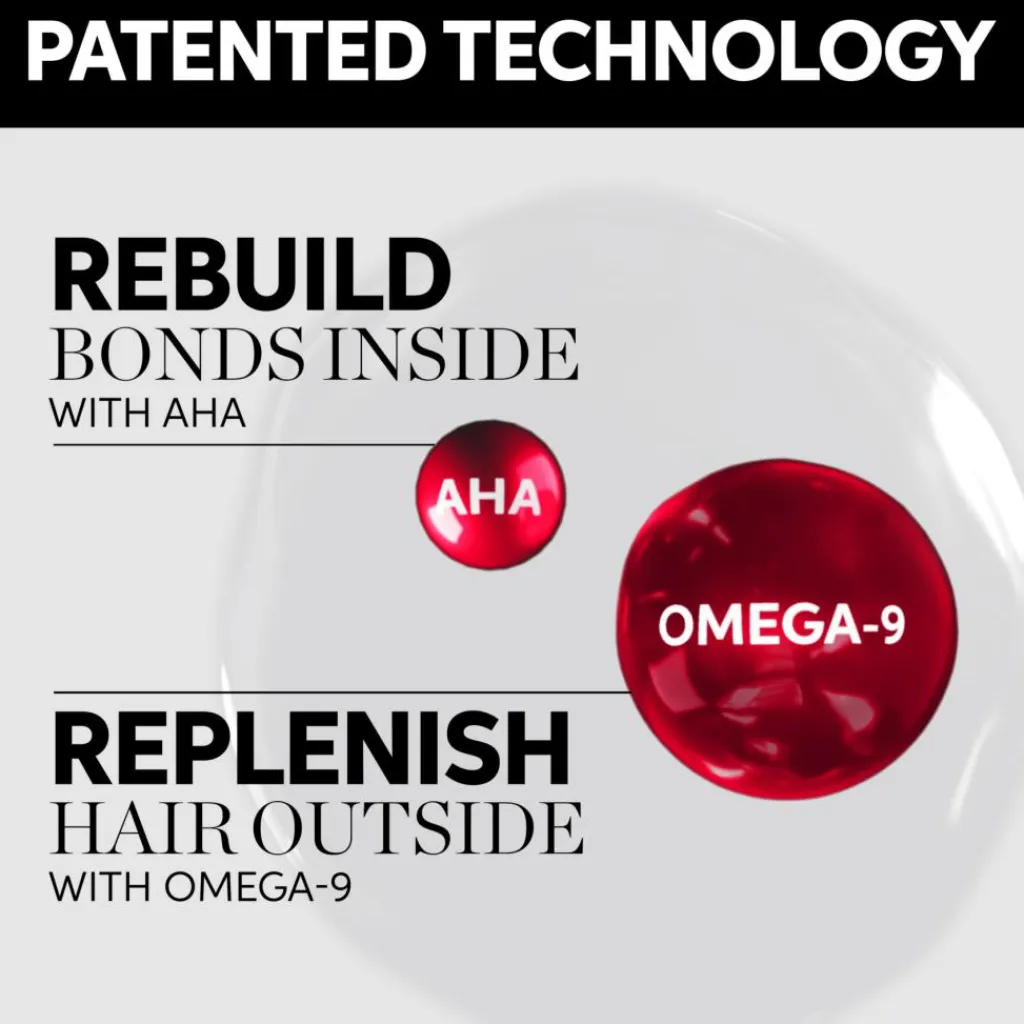 PATENTED TECHNOLOGY

REBUILD
BONDS INSIDE
WITH AHA

AHA

OMEGA-9

REPLENISH
HAIR OUTSIDE
WITH OMEGA-9